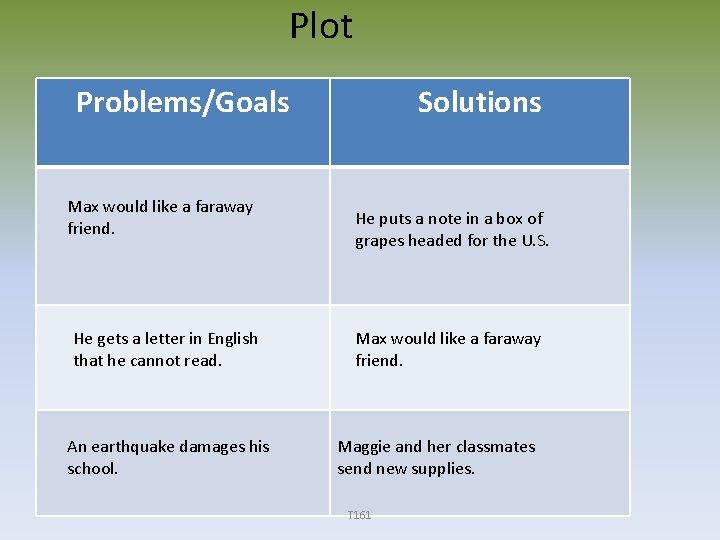 Plot

| Problems/Goals | Solutions |
|---|---|
| Max would like a faraway friend. | He puts a note in a box of grapes headed for the U.S. |
| He gets a letter in English that he cannot read. | Max would like a faraway friend. |
| An earthquake damages his school. | Maggie and her classmates send new supplies. |

T161